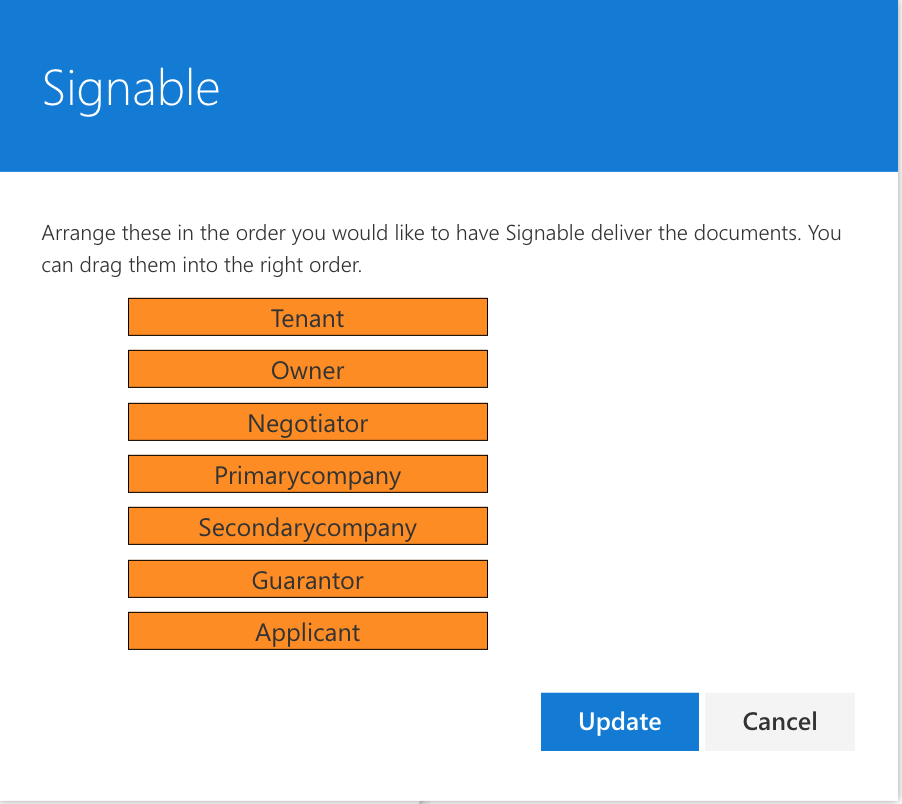 Signable

Arrange these in the order you would like to have Signable deliver the documents. You can drag them into the right order.

Tenant

Owner

Negotiator

Primarycompany

Secondarycompany

Guarantor

Applicant

Update

Cancel